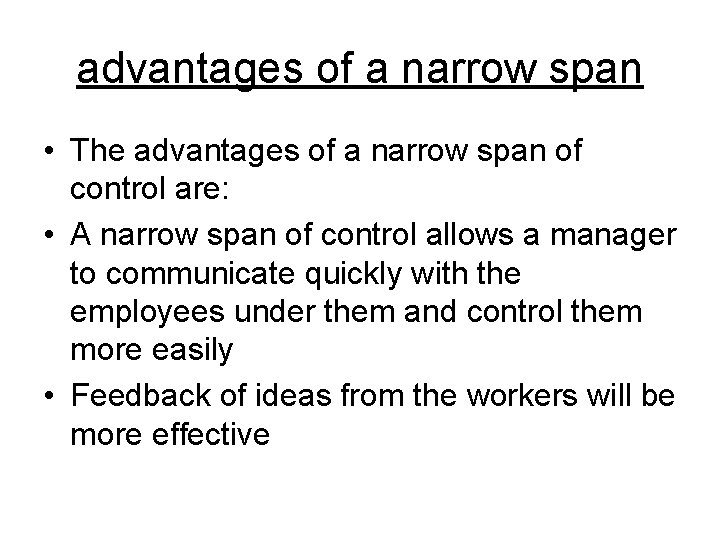 advantages of a narrow span

• The advantages of a narrow span of control are:
• A narrow span of control allows a manager to communicate quickly with the employees under them and control them more easily
• Feedback of ideas from the workers will be more effective